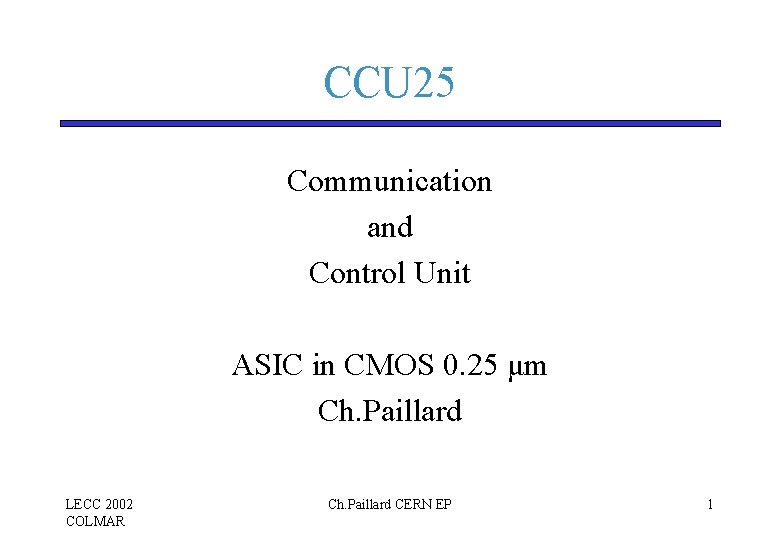 CCU25

Communication
and
Control Unit

ASIC in CMOS 0.25 μm
Ch.Paillard

LECC 2002
COLMAR

Ch.Paillard CERN EP

1